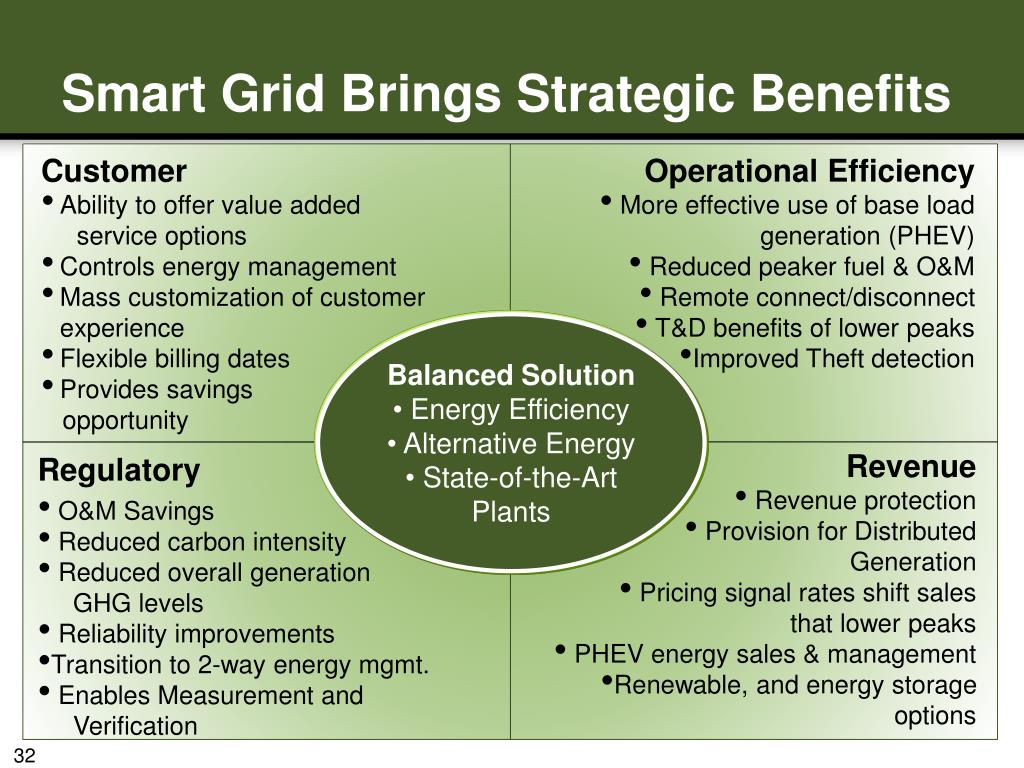 Smart Grid Brings Strategic Benefits

Customer
• Ability to offer value added service options
• Controls energy management
• Mass customization of customer experience
• Flexible billing dates
• Provides savings opportunity

Operational Efficiency
• More effective use of base load generation (PHEV)
• Reduced peaker fuel & O&M
• Remote connect/disconnect
• T&D benefits of lower peaks
• Improved Theft detection

Balanced Solution
• Energy Efficiency
• Alternative Energy
• State-of-the-Art Plants

Regulatory
• O&M Savings
• Reduced carbon intensity
• Reduced overall generation GHG levels
• Reliability improvements
• Transition to 2-way energy mgmt.
• Enables Measurement and Verification

Revenue
• Revenue protection
• Provision for Distributed Generation
• Pricing signal rates shift sales that lower peaks
• PHEV energy sales & management
• Renewable, and energy storage options

32